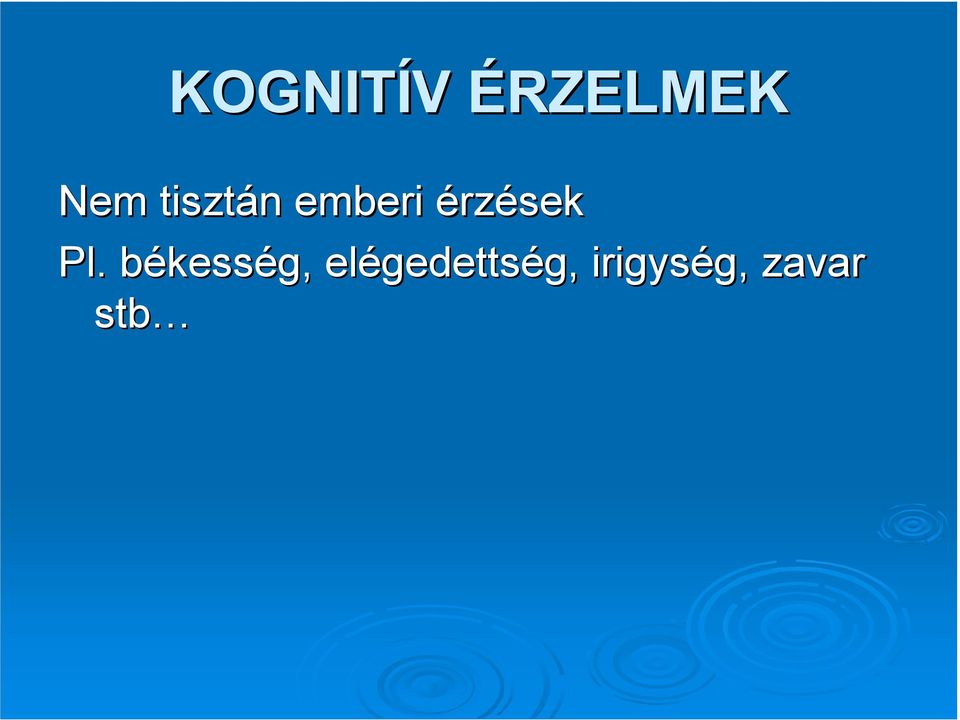 KOGNITÍV ÉRZELMEK

Nem tisztán emberi érzések

Pl. békesség, elégedettség, irigység, zavar stb…